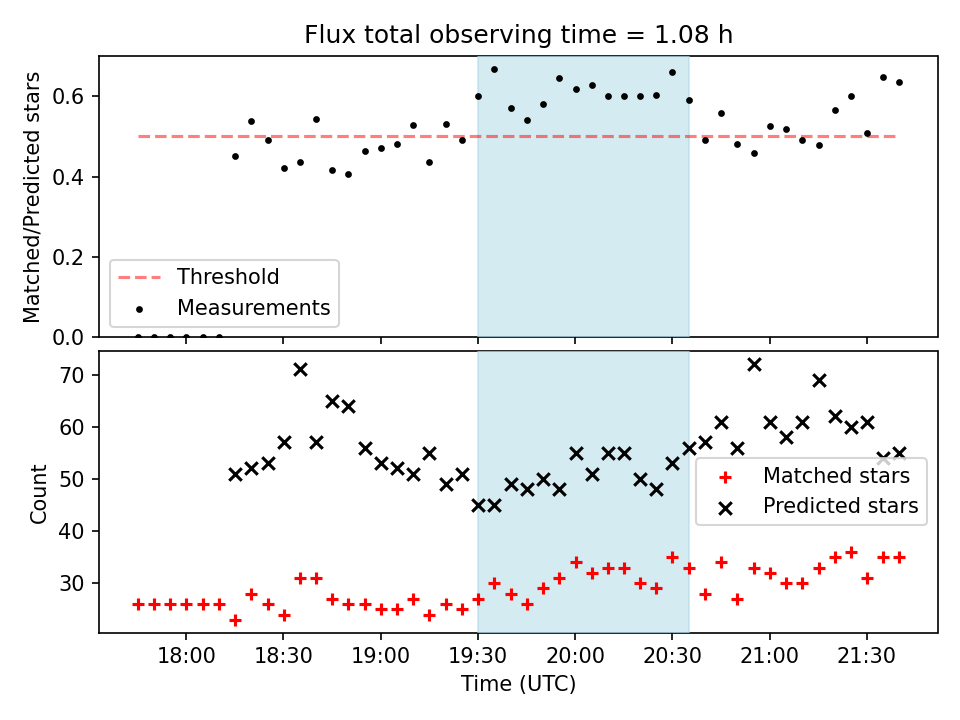 Flux total observing time = 1.08 h

Matched/Predicted stars

0.6
0.4
0.2
0.0

Threshold
Measurements

Count

70
60
50
40
30

Matched stars
Predicted stars

18:00
18:30
19:00
19:30
20:00
20:30
21:00
21:30

Time (UTC)